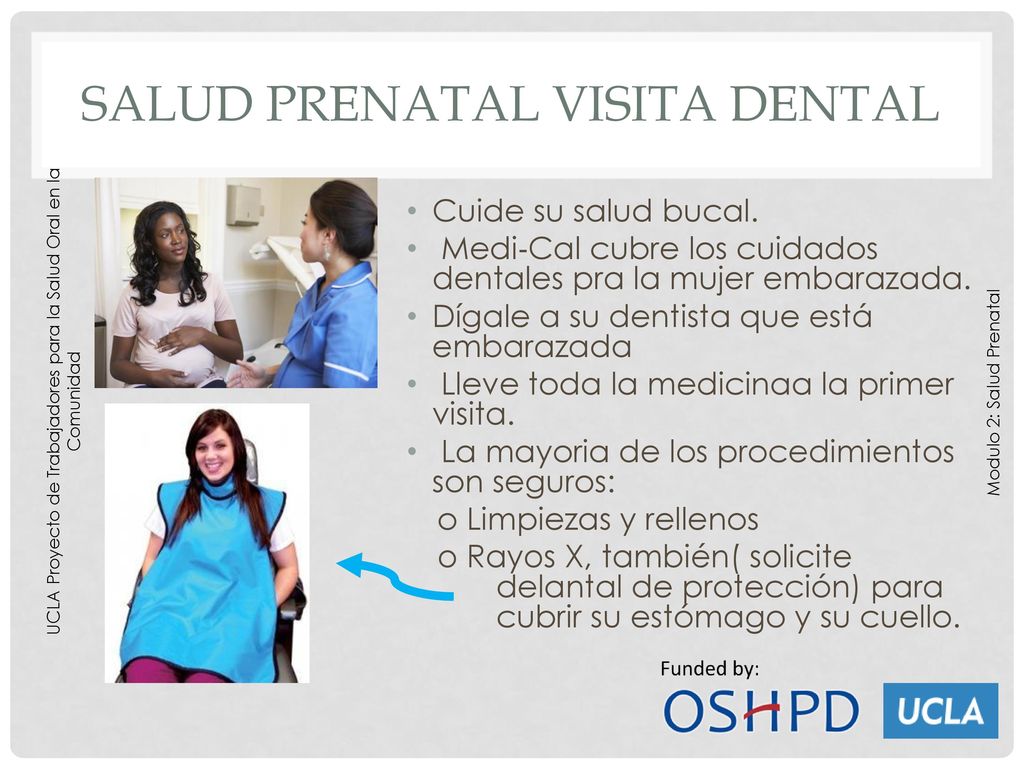 SALUD PRENATAL VISITA DENTAL

UCLA Proyecto de Trabajadores para la Salud Oral en la Comunidad

• Cuide su salud bucal.
• Medi-Cal cubre los cuidados dentales pra la mujer embarazada.
• Dígale a su dentista que está embarazada
• Lleve toda la medicinaa la primer visita.
• La mayoria de los procedimientos son seguros:
o Limpiezas y rellenos
o Rayos X, también( solicite delantal de protección) para cubrir su estómago y su cuello.

Modulo 2: Salud Prenatal

Funded by:
OSHPD
UCLA